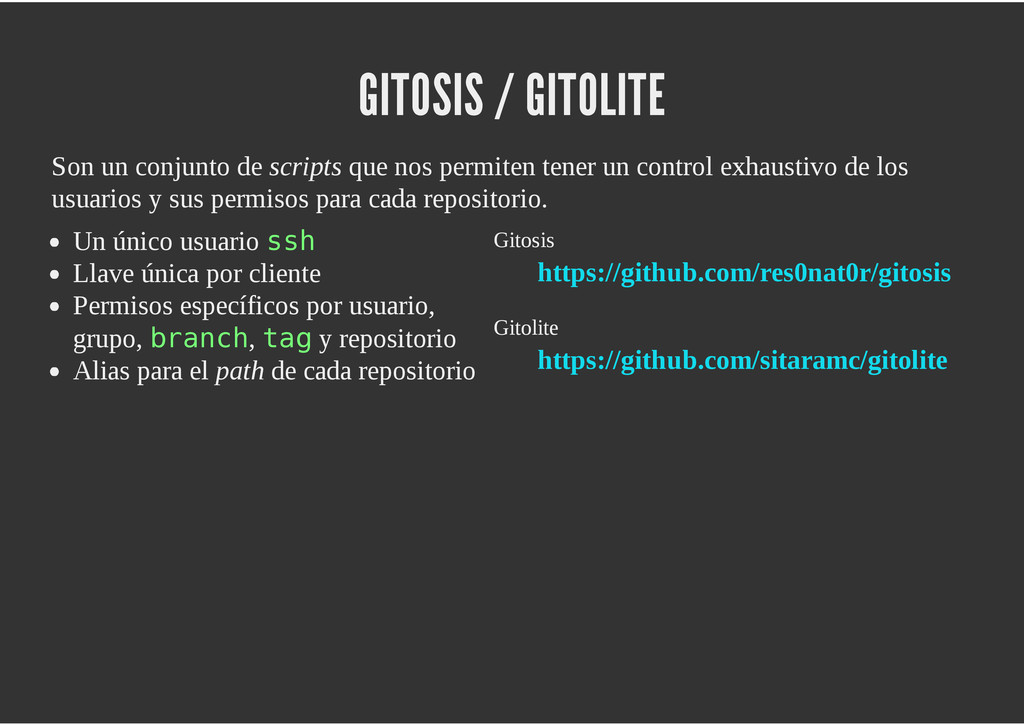 GITOSIS / GITOLITE

Son un conjunto de scripts que nos permiten tener un control exhaustivo de los usuarios y sus permisos para cada repositorio.

- Un único usuario ssh
- Llave única por cliente
- Permisos específicos por usuario, grupo, branch, tag y repositorio
- Alias para el path de cada repositorio

Gitosis

https://github.com/res0nat0r/gitosis

Gitolite

https://github.com/sitaramc/gitolite